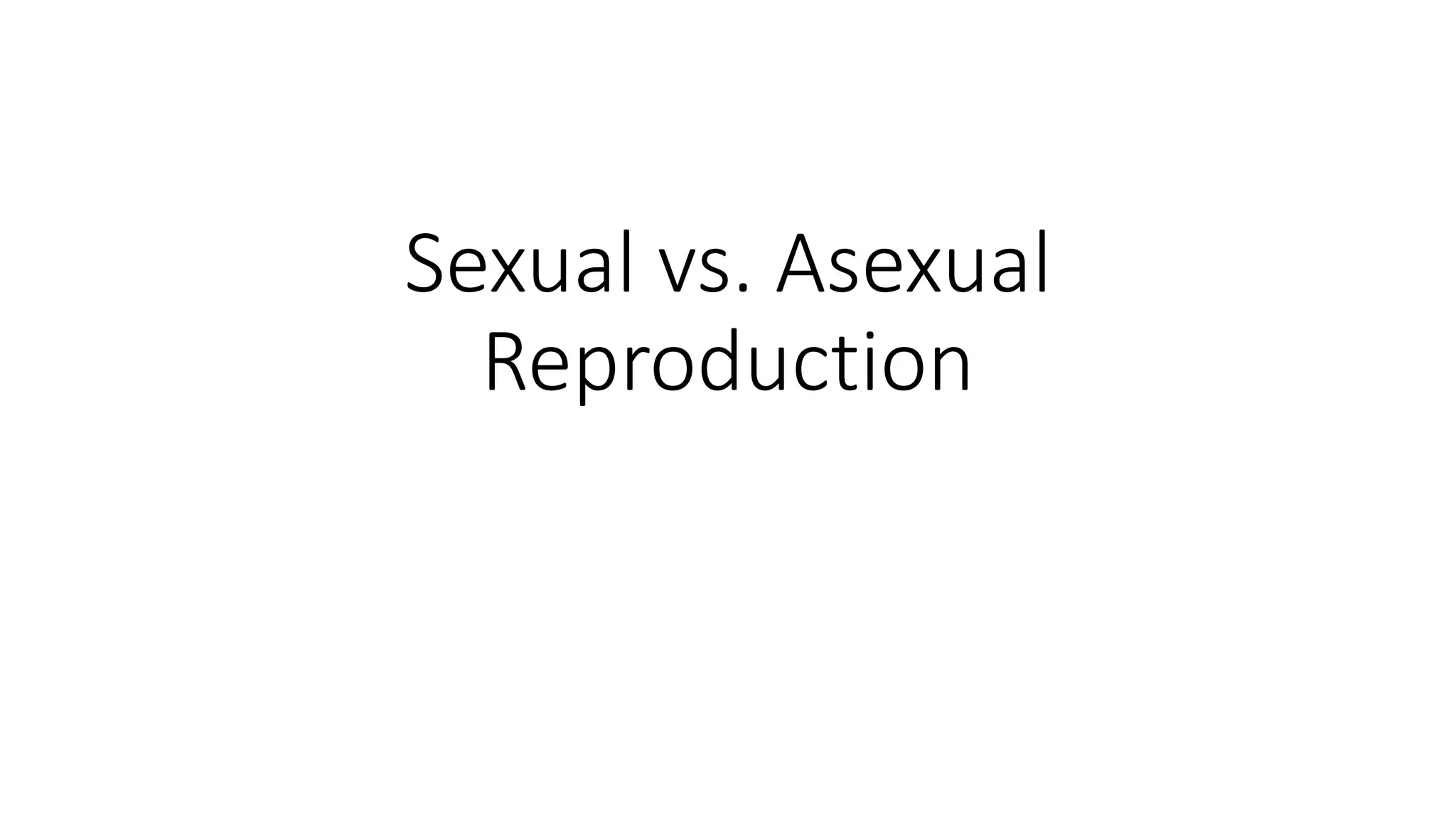 Sexual vs. Asexual Reproduction